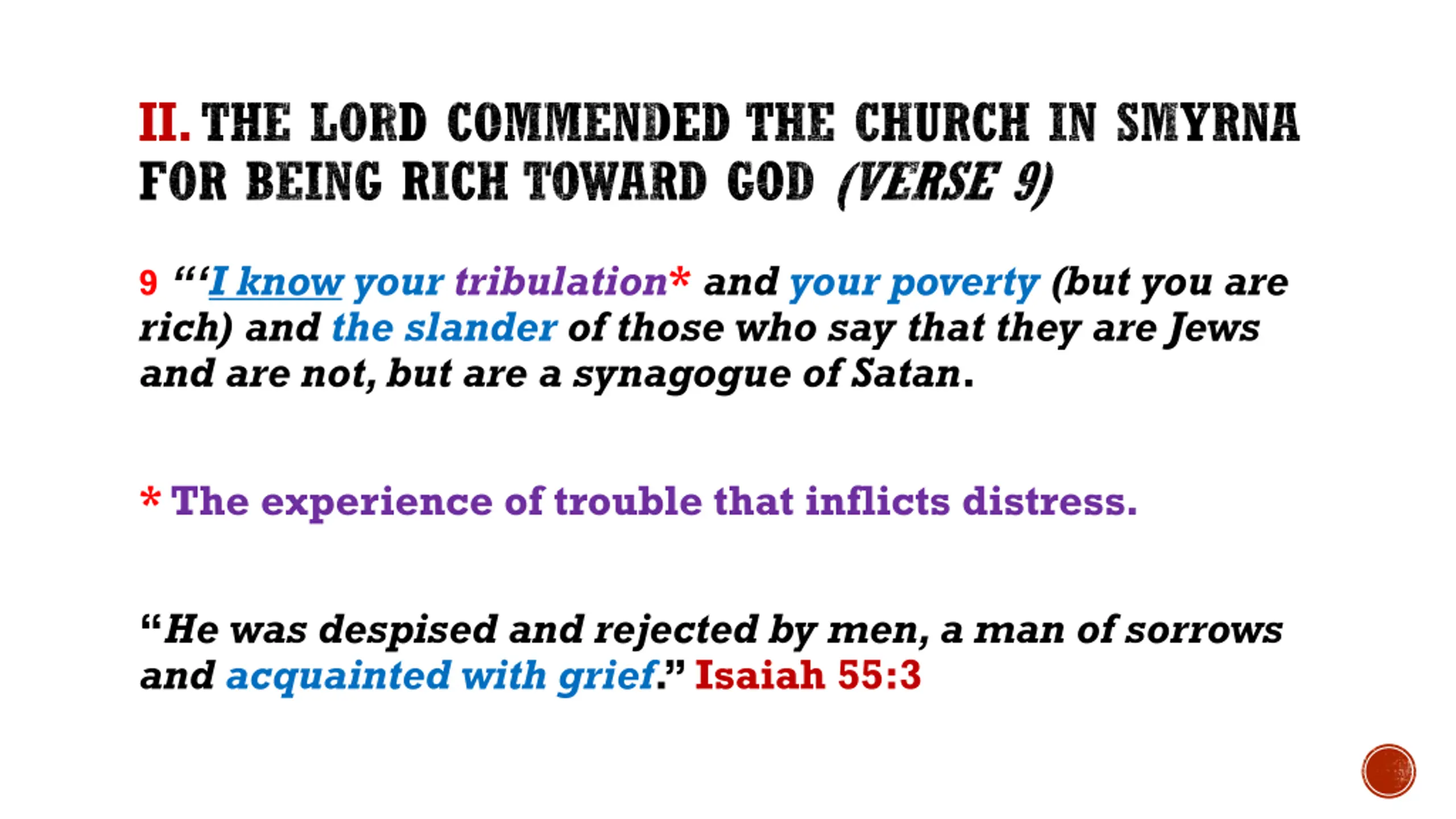 II. THE LORD COMMENDED THE CHURCH IN SMYRNA FOR BEING RICH TOWARD GOD (VERSE 9)

9 “‘I know your tribulation* and your poverty (but you are rich) and the slander of those who say that they are Jews and are not, but are a synagogue of Satan.

* The experience of trouble that inflicts distress.

“He was despised and rejected by men, a man of sorrows and acquainted with grief.” Isaiah 55:3